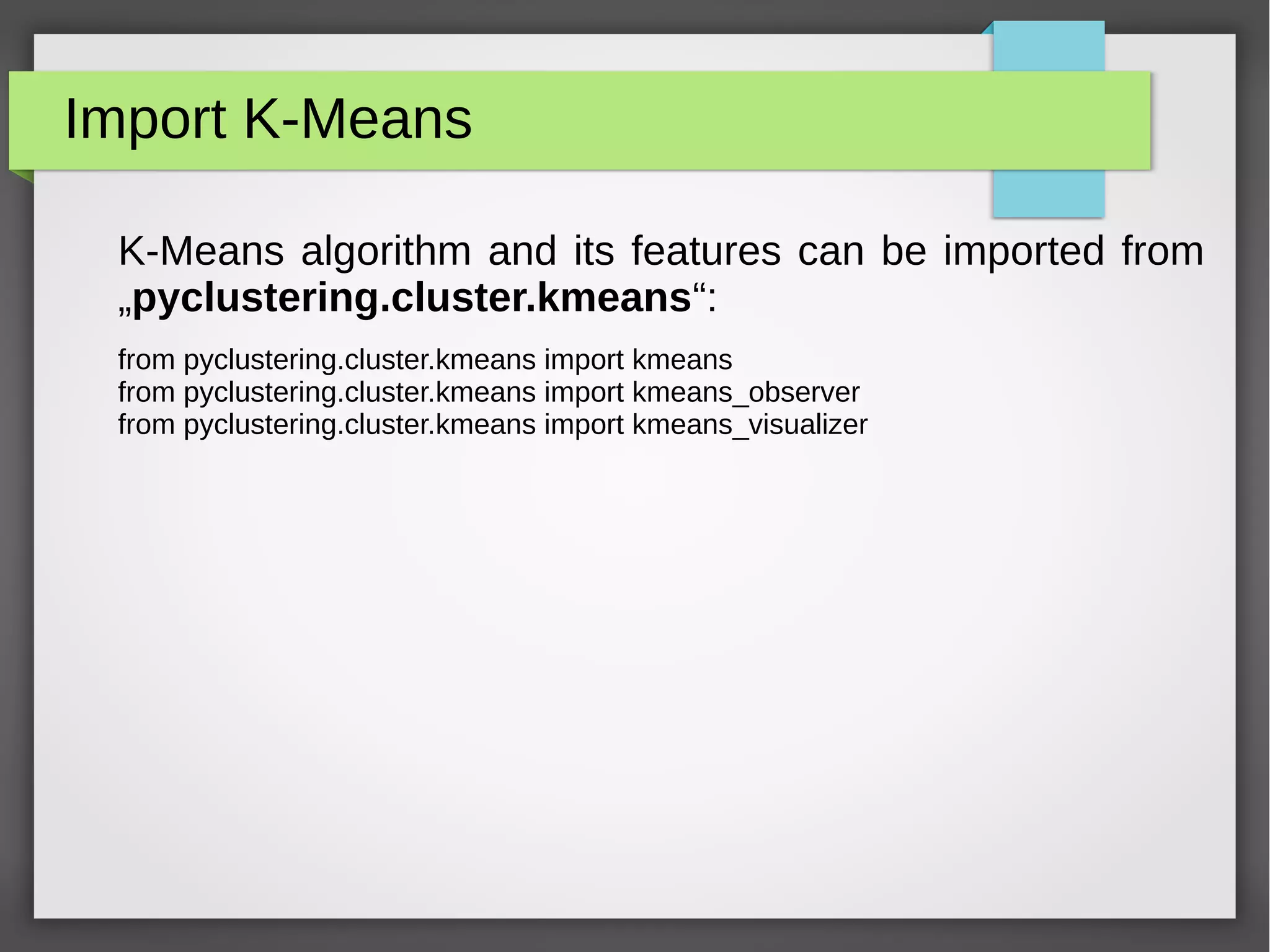 Import K-Means

K-Means algorithm and its features can be imported from „pyclustering.cluster.kmeans“:

from pyclustering.cluster.kmeans import kmeans
from pyclustering.cluster.kmeans import kmeans_observer
from pyclustering.cluster.kmeans import kmeans_visualizer